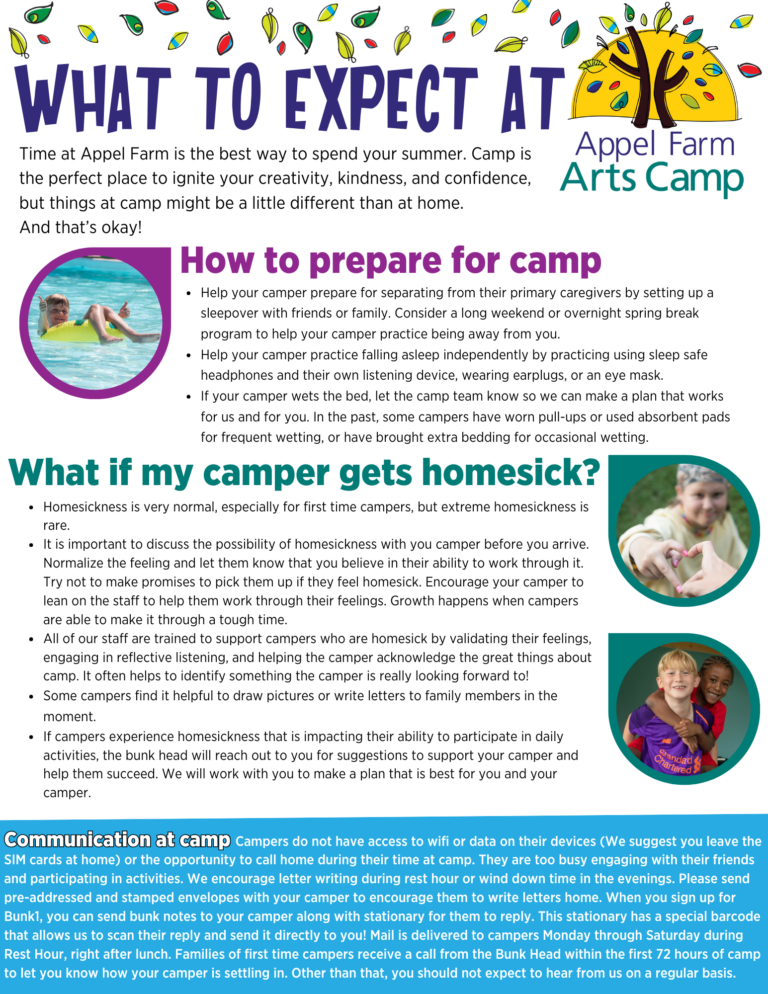 WHAT TO EXPECT AT

Appel Farm Arts Camp

Time at Appel Farm is the best way to spend your summer. Camp is the perfect place to ignite your creativity, kindness, and confidence, but things at camp might be a little different than at home. And that's okay!

How to prepare for camp

- Help your camper prepare for separating from their primary caregivers by setting up a sleepover with friends or family. Consider a long weekend or overnight spring break program to help your camper practice being away from you.
- Help your camper practice falling asleep independently by practicing using sleep safe headphones and their own listening device, wearing earplugs, or an eye mask.
- If your camper wets the bed, let the camp team know so we can make a plan that works for us and for you. In the past, some campers have worn pull-ups or used absorbent pads for frequent wetting, or have brought extra bedding for occasional wetting.

What if my camper gets homesick?

- Homesickness is very normal, especially for first time campers, but extreme homesickness is rare.
- It is important to discuss the possibility of homesickness with you camper before you arrive. Normalize the feeling and let them know that you believe in their ability to work through it. Try not to make promises to pick them up if they feel homesick. Encourage your camper to lean on the staff to help them work through their feelings. Growth happens when campers are able to make it through a tough time.
- All of our staff are trained to support campers who are homesick by validating their feelings, engaging in reflective listening, and helping the camper acknowledge the great things about camp. It often helps to identify something the camper is really looking forward to!
- Some campers find it helpful to draw pictures or write letters to family members in the moment.
- If campers experience homesickness that is impacting their ability to participate in daily activities, the bunk head will reach out to you for suggestions to support your camper and help them succeed. We will work with you to make a plan that is best for you and your camper.

Communication at camp Campers do not have access to wifi or data on their devices (We suggest you leave the SIM cards at home) or the opportunity to call home during their time at camp. They are too busy engaging with their friends and participating in activities. We encourage letter writing during rest hour or wind down time in the evenings. Please send pre-addressed and stamped envelopes with your camper to encourage them to write letters home. When you sign up for Bunk1, you can send bunk notes to your camper along with stationary for them to reply. This stationary has a special barcode that allows us to scan their reply and send it directly to you! Mail is delivered to campers Monday through Saturday during Rest Hour, right after lunch. Families of first time campers receive a call from the Bunk Head within the first 72 hours of camp to let you know how your camper is settling in. Other than that, you should not expect to hear from us on a regular basis.